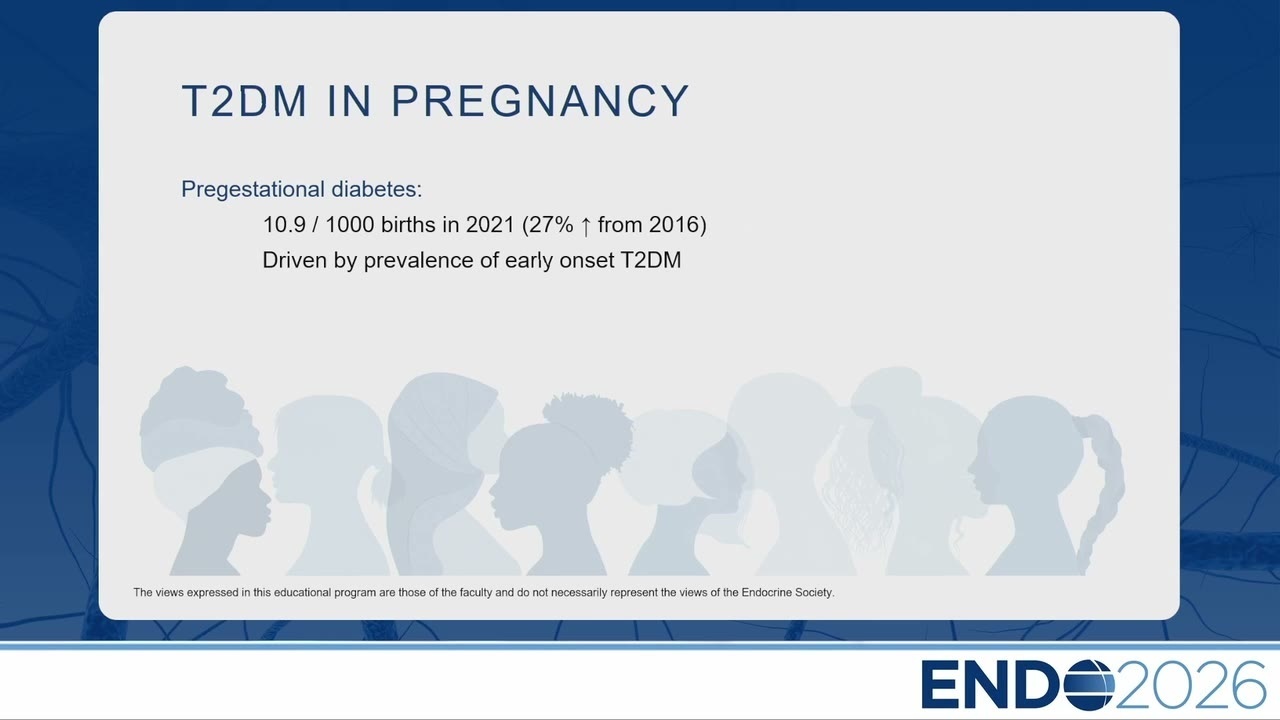 T2DM IN PREGNANCY

Pregestational diabetes:

10.9 / 1000 births in 2021 (27% ↑ from 2016)

Driven by prevalence of early onset T2DM

The views expressed in this educational program are those of the faculty and do not necessarily represent the views of the Endocrine Society.

ENDO2026